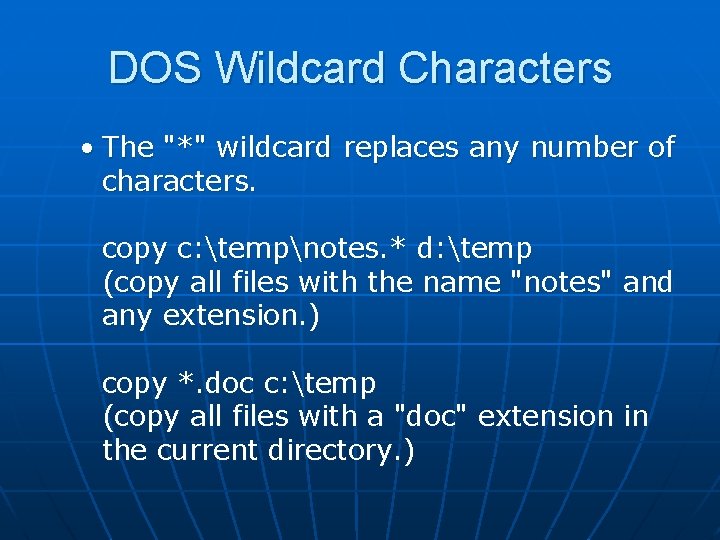 DOS Wildcard Characters

• The "*" wildcard replaces any number of characters.

copy c:\temp\notes.* d:\temp
(copy all files with the name "notes" and any extension.)

copy *.doc c:\temp
(copy all files with a "doc" extension in the current directory.)